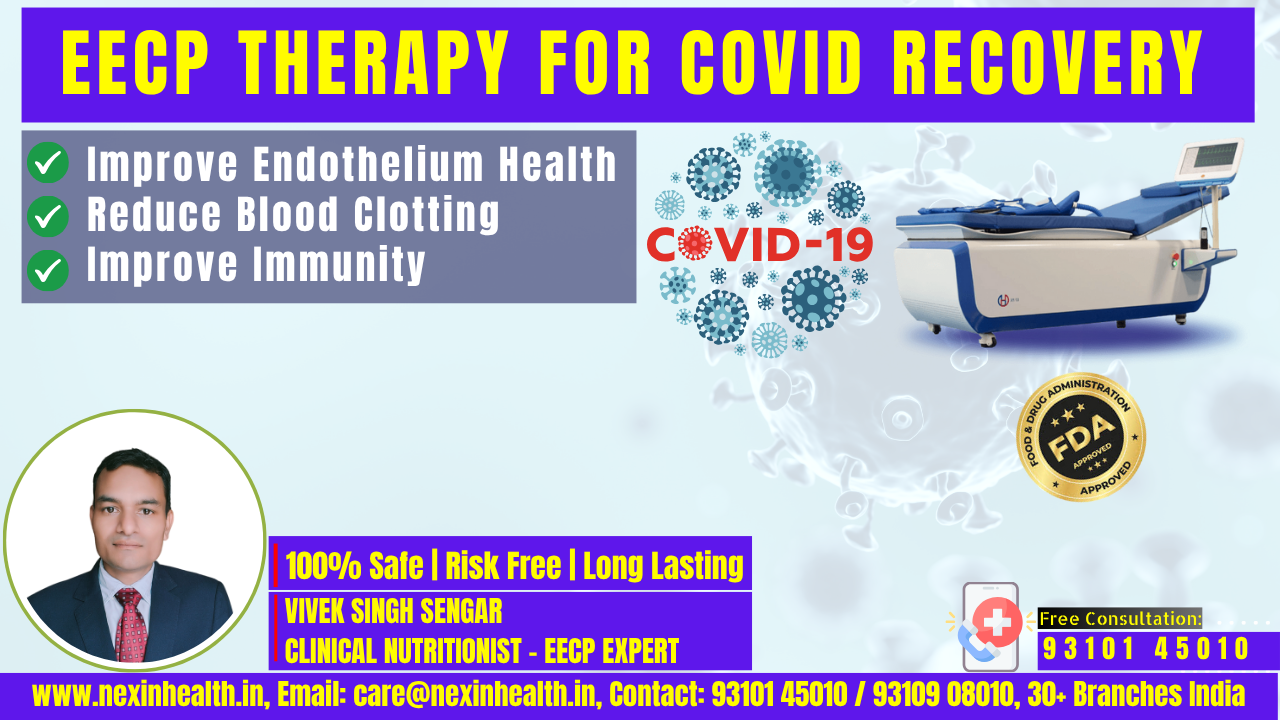 EECP THERAPY FOR COVID RECOVERY

Improve Endothelium Health
Reduce Blood Clotting
Improve Immunity

COVID-19

FOOD & DRUG ADMINISTRATION
FDA
APPROVED
APPROVED

100% Safe | Risk Free | Long Lasting

VIVEK SINGH SENGAR
CLINICAL NUTRITIONIST - EECP EXPERT

Free Consultation:
93101 45010

www.nexinhealth.in, Email: care@nexinhealth.in, Contact: 93101 45010 / 93109 08010, 30+ Branches India